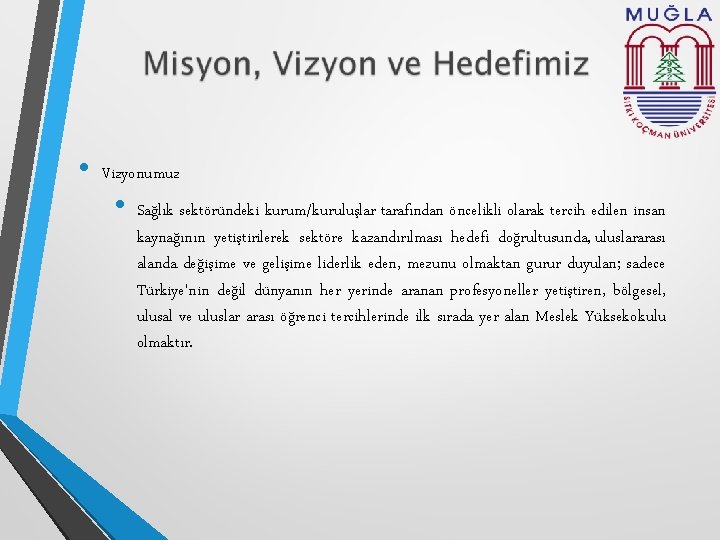 MUĞLA

SITKI KOÇMAN ÜNİVERSİTESİ

Misyon, Vizyon ve Hedefimiz

• Vizyonumuz

• Sağlık sektöründeki kurum/kuruluşlar tarafından öncelikli olarak tercih edilen insan kaynağının yetiştirilerek sektöre kazandırılması hedefi doğrultusunda, uluslararası alanda değişime ve gelişime liderlik eden, mezunu olmaktan gurur duyulan; sadece Türkiye'nin değil dünyanın her yerinde aranan profesyoneller yetiştiren, bölgesel, ulusal ve uluslar arası öğrenci tercihlerinde ilk sırada yer alan Meslek Yüksekokulu olmaktır.